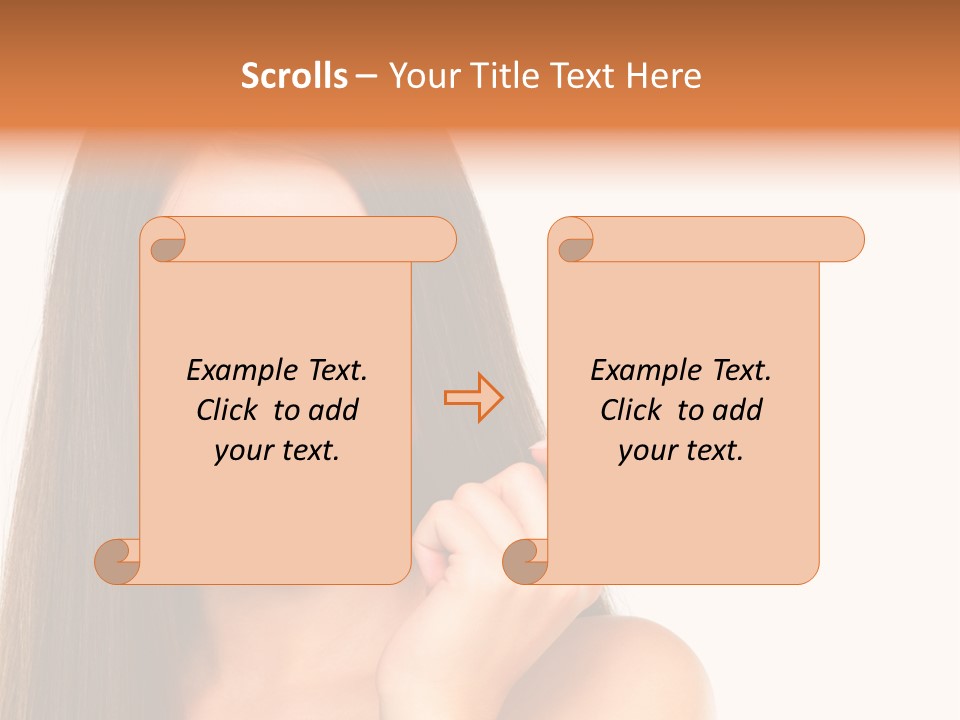 Scrolls – Your Title Text Here

Example Text. Click to add your text.

Example Text. Click to add your text.